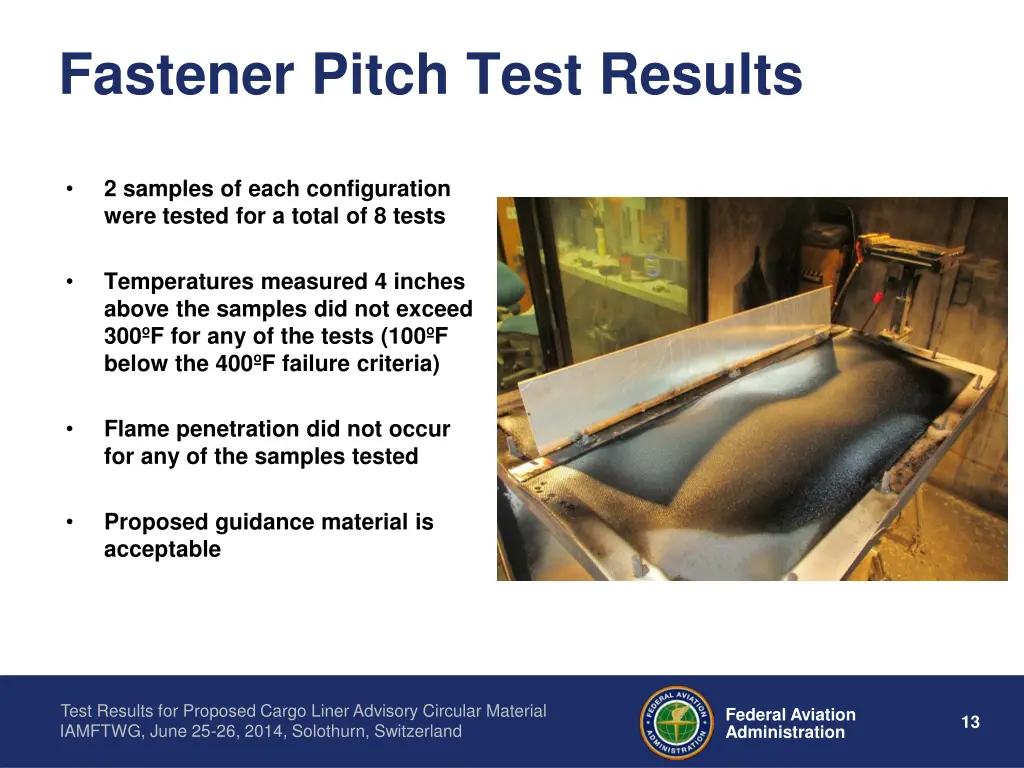 Fastener Pitch Test Results

• 2 samples of each configuration were tested for a total of 8 tests

• Temperatures measured 4 inches above the samples did not exceed 300ºF for any of the tests (100ºF below the 400ºF failure criteria)

• Flame penetration did not occur for any of the samples tested

• Proposed guidance material is acceptable

Test Results for Proposed Cargo Liner Advisory Circular Material
IAMFTWG, June 25-26, 2014, Solothurn, Switzerland

FEDERAL AVIATION ADMINISTRATION

Federal Aviation Administration

13